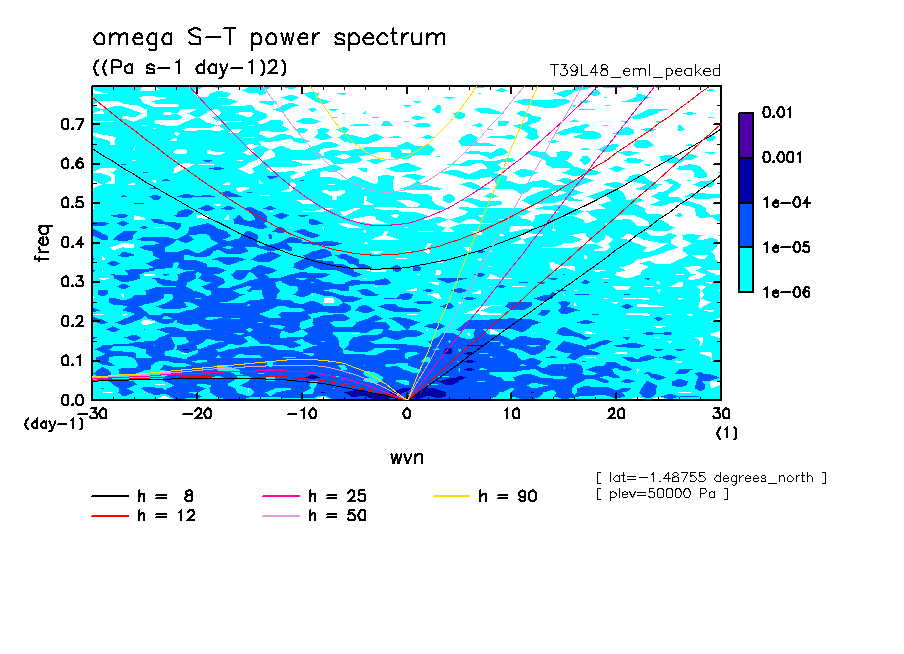 omega S-T power spectrum
((Pa s-1 day-1)2)
T39L48_eml_peaked

0.01
0.001
1e-04
1e-05
1e-06

freq
0.7
0.6
0.5
0.4
0.3
0.2
0.1
0.0
(day-1)

-30
-20
-10
0
10
20
30
(1)

wvn

h = 8
h = 12
h = 25
h = 50
h = 90

[ lat=-1.48755 degrees_north ]
[ plev=50000 Pa ]